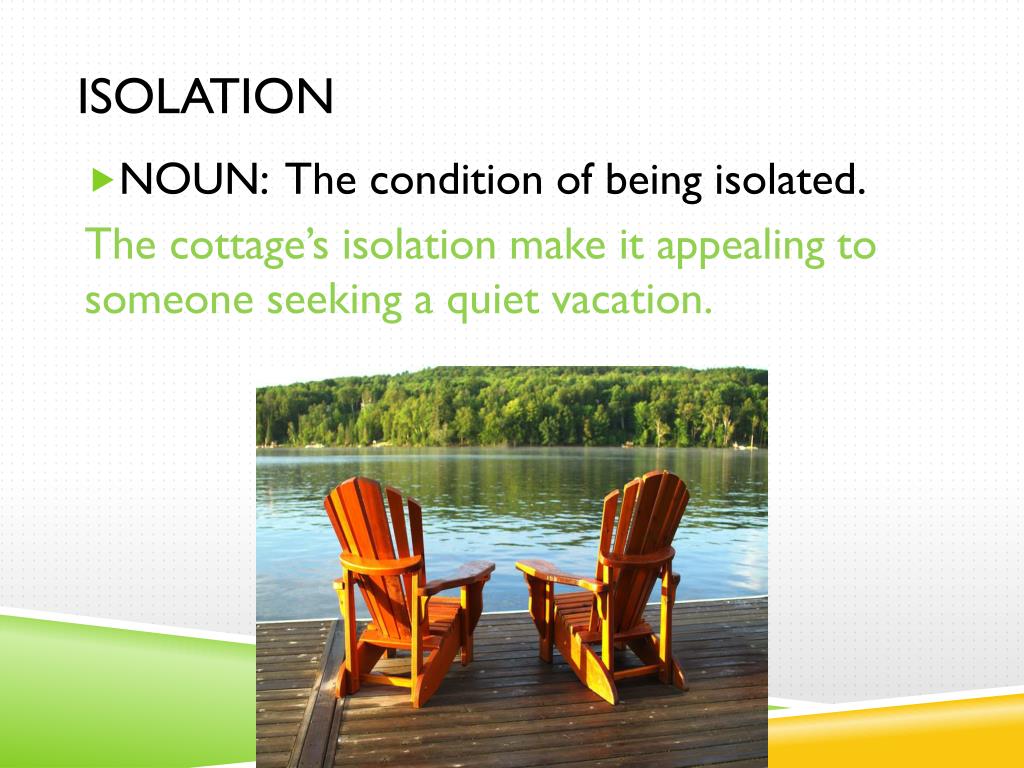 ISOLATION

NOUN: The condition of being isolated.

The cottage's isolation make it appealing to someone seeking a quiet vacation.